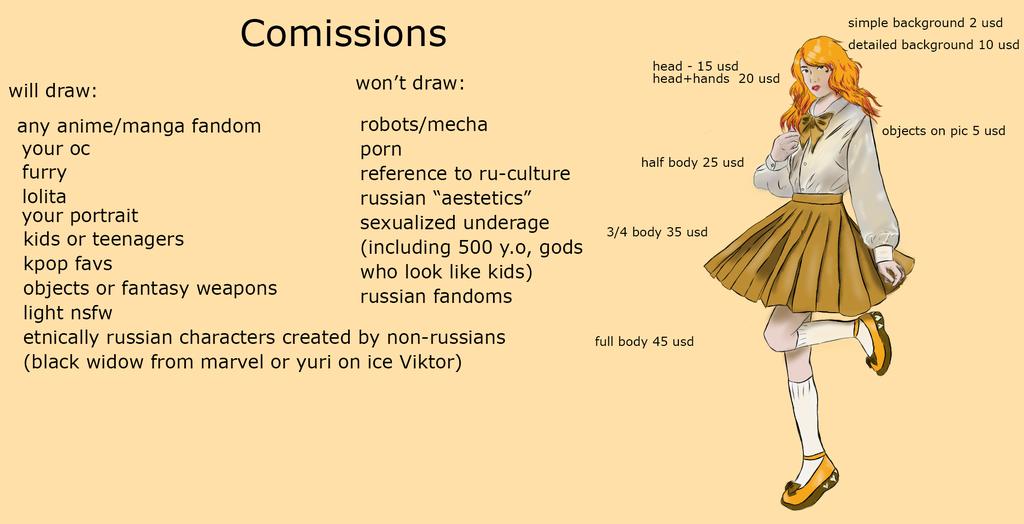 Comissions

will draw:

any anime/manga fandom
your oc
furry
lolita
your portrait
kids or teenagers
kpop favs
objects or fantasy weapons
light nsfw
etnically russian characters created by non-russians
(black widow from marvel or yuri on ice Viktor)

won't draw:

robots/mecha
porn
reference to ru-culture
russian "aestetics"
sexualized underage
(including 500 y.o, gods
who look like kids)
russian fandoms

simple background 2 usd
detailed background 10 usd

head - 15 usd
head+hands 20 usd

objects on pic 5 usd

half body 25 usd

3/4 body 35 usd

full body 45 usd